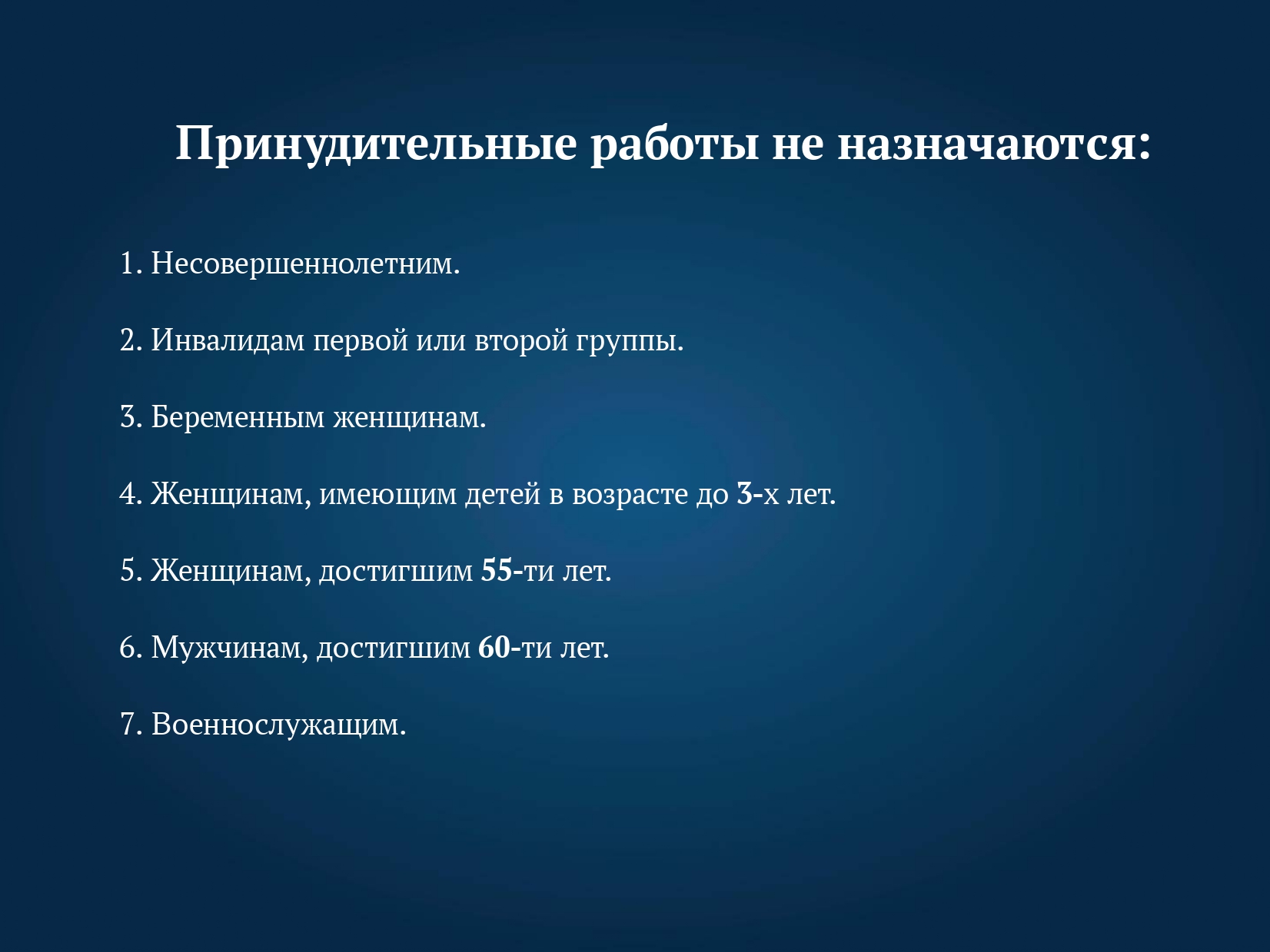 Принудительные работы не назначаются:

1. Несовершеннолетним.

2. Инвалидам первой или второй группы.

3. Беременным женщинам.

4. Женщинам, имеющим детей в возрасте до 3-х лет.

5. Женщинам, достигшим 55-ти лет.

6. Мужчинам, достигшим 60-ти лет.

7. Военнослужащим.